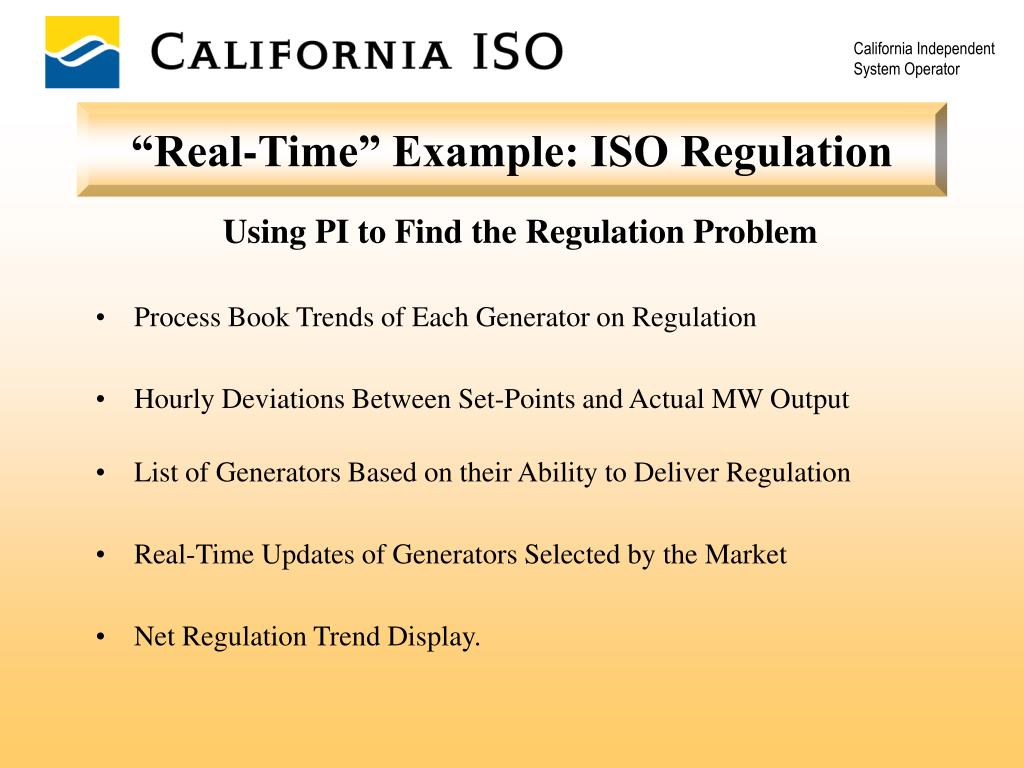 CALIFORNIA ISO

California Independent System Operator

“Real-Time” Example: ISO Regulation

Using PI to Find the Regulation Problem

• Process Book Trends of Each Generator on Regulation

• Hourly Deviations Between Set-Points and Actual MW Output

• List of Generators Based on their Ability to Deliver Regulation

• Real-Time Updates of Generators Selected by the Market

• Net Regulation Trend Display.